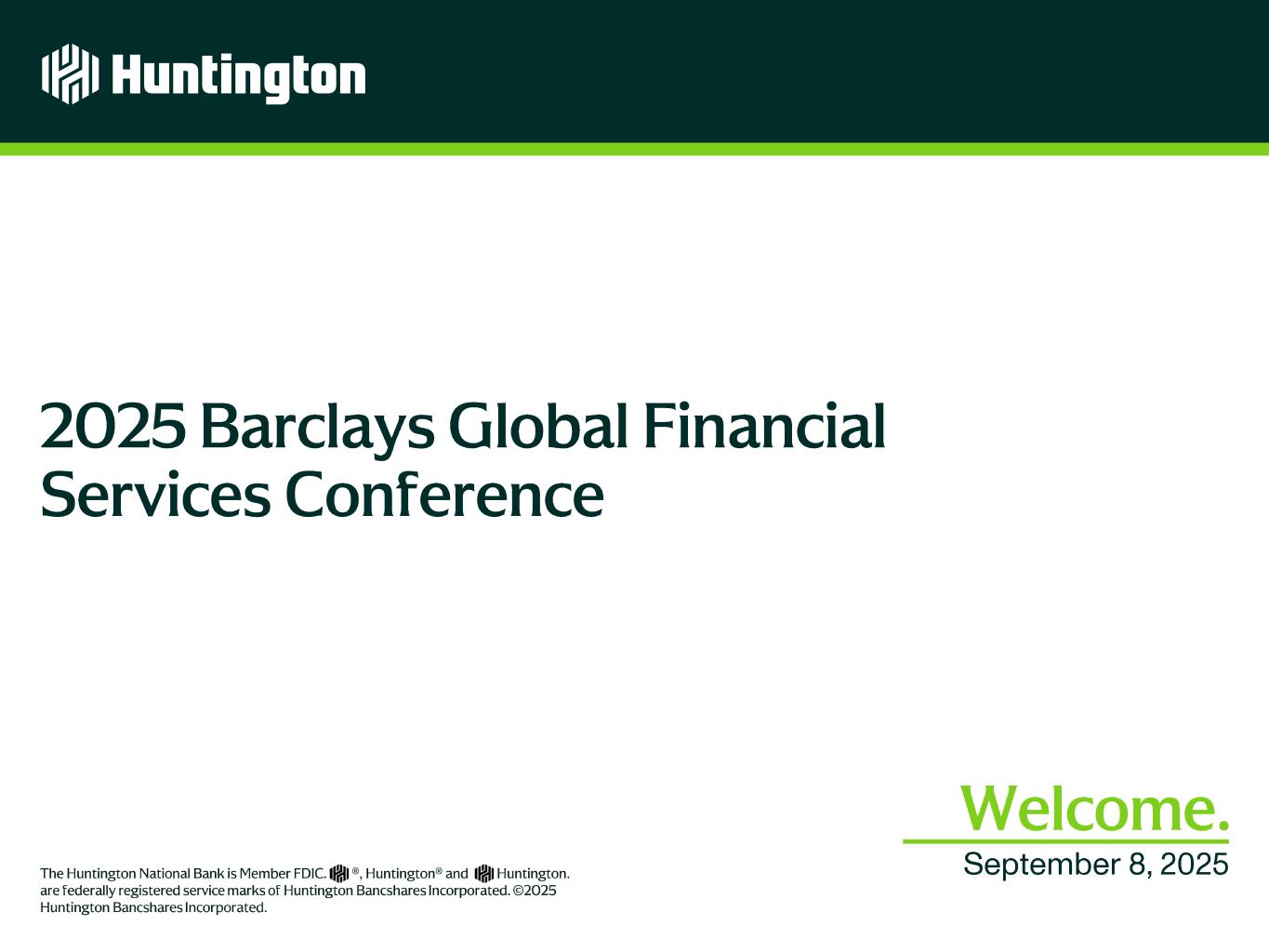 Huntington

2025 Barclays Global Financial Services Conference

Welcome.

September 8, 2025

The Huntington National Bank is Member FDIC. ®, Huntington® and Huntington. are federally registered service marks of Huntington Bancshares Incorporated. ©2025 Huntington Bancshares Incorporated.